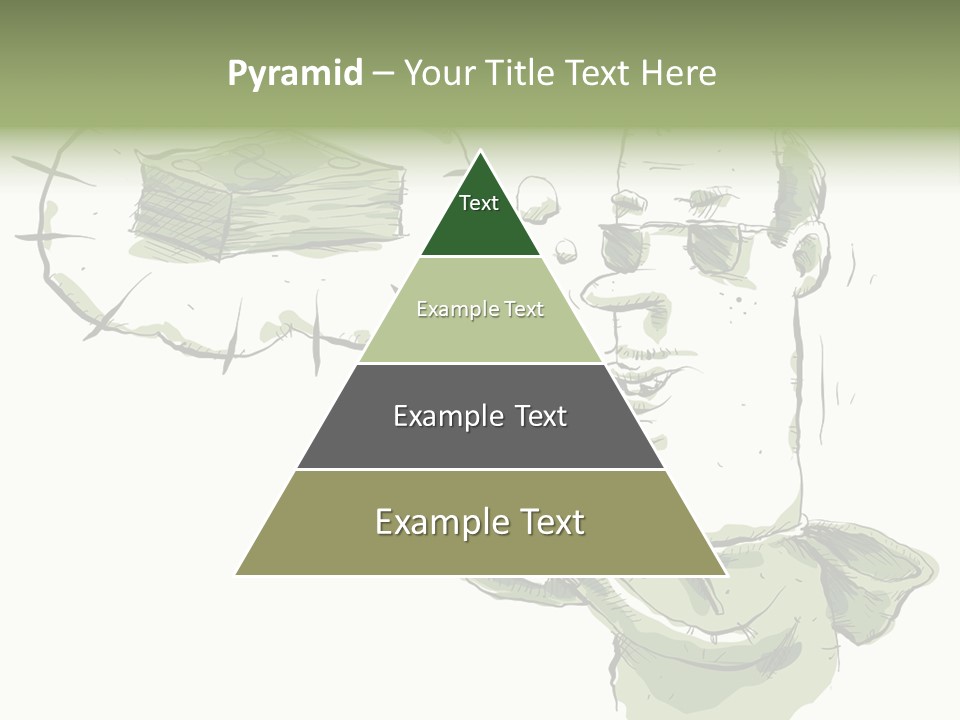 Pyramid – Your Title Text Here

Text

Example Text

Example Text

Example Text